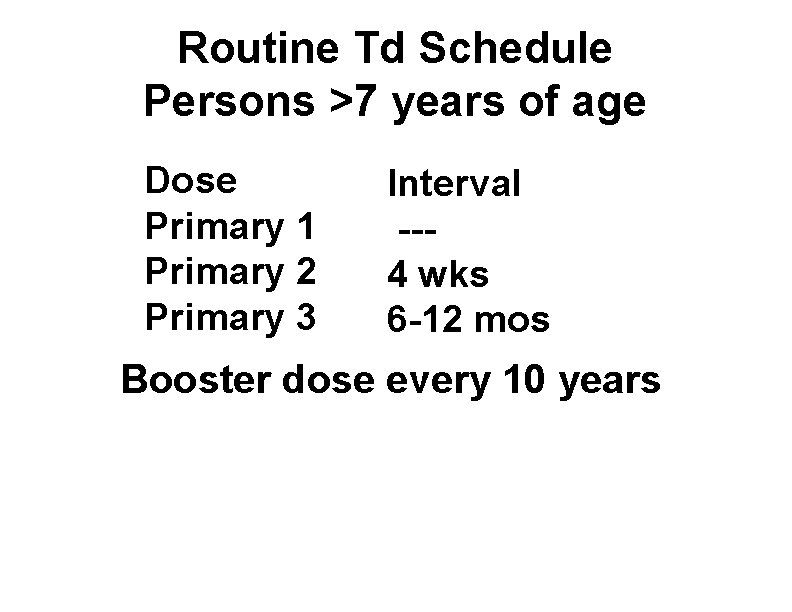 Routine Td Schedule
Persons >7 years of age

| Dose | Interval |
|---|---|
| Primary 1 | --- |
| Primary 2 | 4 wks |
| Primary 3 | 6-12 mos |

Booster dose every 10 years